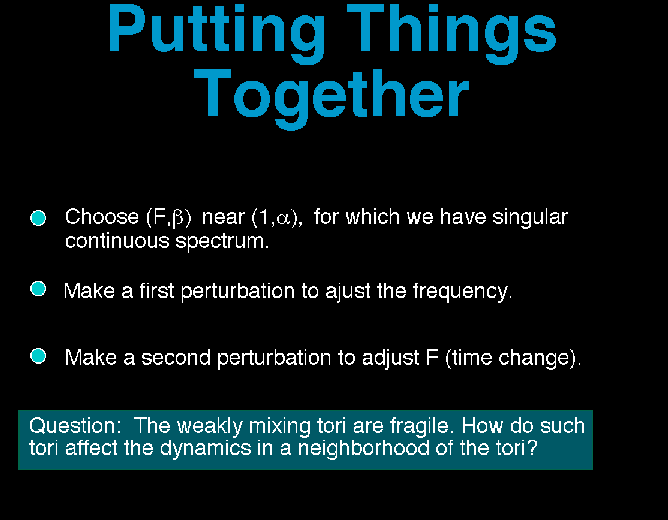 Putting Things Together

Choose $(F,\beta)$ near $(1,\alpha)$, for which we have singular continuous spectrum.

Make a first perturbation to ajust the frequency.

Make a second perturbation to adjust F (time change).

Question: The weakly mixing tori are fragile. How do such tori affect the dynamics in a neighborhood of the tori?